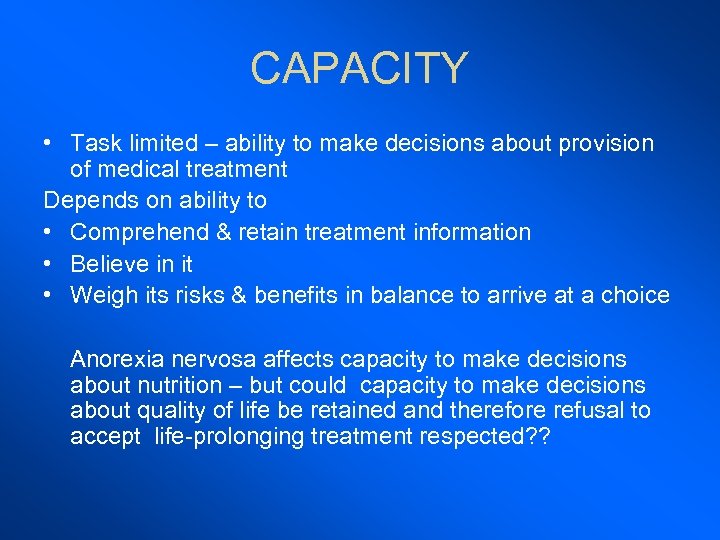 CAPACITY

• Task limited – ability to make decisions about provision of medical treatment

Depends on ability to

• Comprehend & retain treatment information
• Believe in it
• Weigh its risks & benefits in balance to arrive at a choice

Anorexia nervosa affects capacity to make decisions about nutrition – but could capacity to make decisions about quality of life be retained and therefore refusal to accept life-prolonging treatment respected??